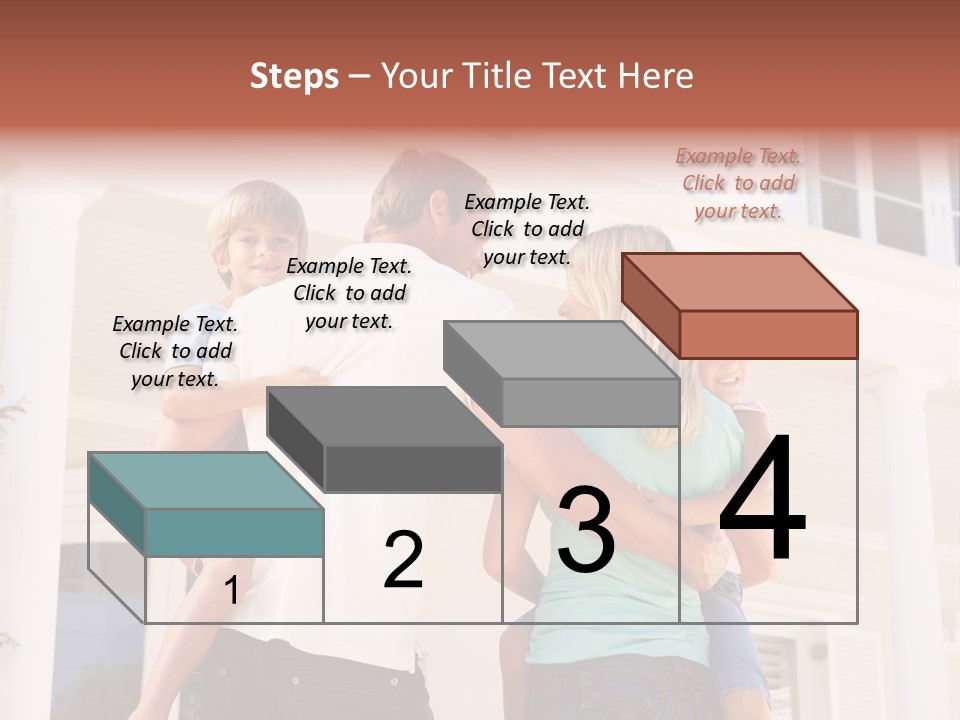 Steps – Your Title Text Here

Example Text. Click to add your text.

Example Text. Click to add your text.

Example Text. Click to add your text.

Example Text. Click to add your text.

1

2

3

4